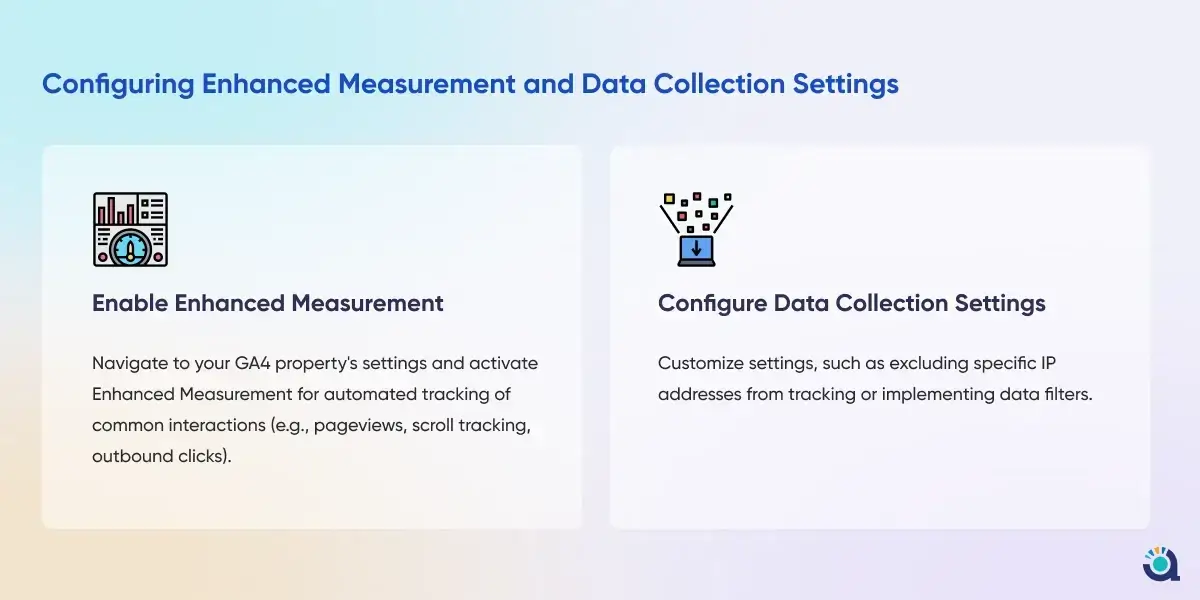 Configuring Enhanced Measurement and Data Collection Settings

Enable Enhanced Measurement

Navigate to your GA4 property's settings and activate Enhanced Measurement for automated tracking of common interactions (e.g., pageviews, scroll tracking, outbound clicks).

Configure Data Collection Settings

Customize settings, such as excluding specific IP addresses from tracking or implementing data filters.